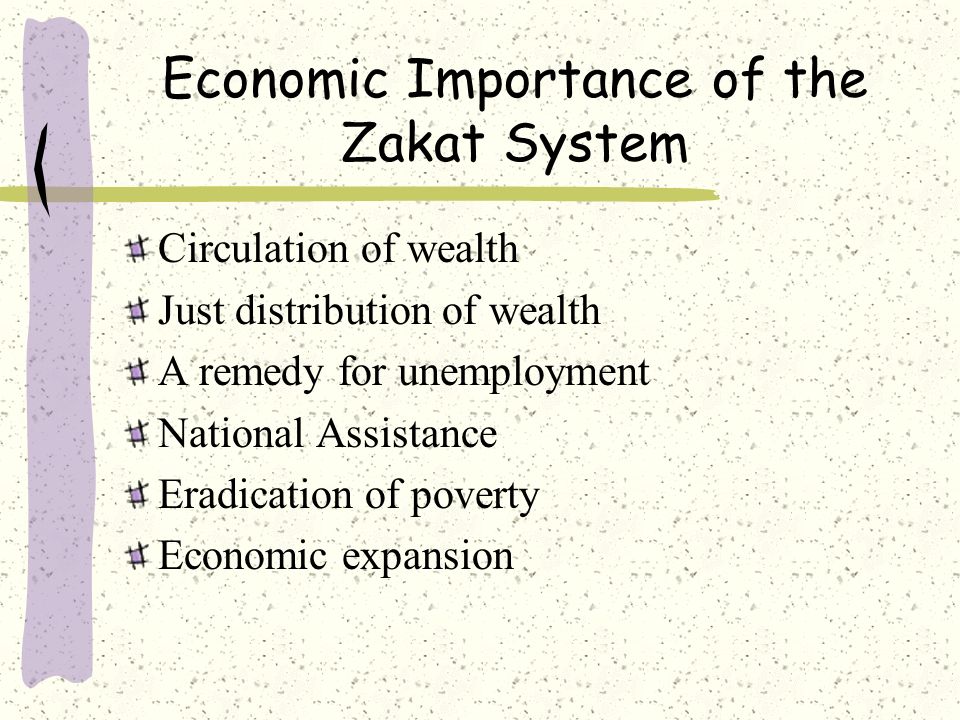 Economic Importance of the Zakat System

Circulation of wealth
Just distribution of wealth
A remedy for unemployment
National Assistance
Eradication of poverty
Economic expansion